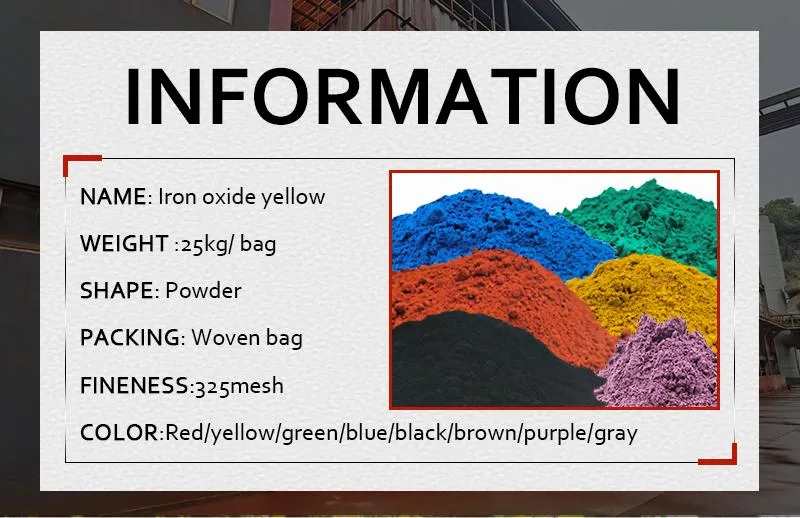 INFORMATION

NAME: Iron oxide yellow

WEIGHT :25kg/ bag

SHAPE: Powder

PACKING: Woven bag

FINENESS:325mesh

COLOR:Red/yellow/green/blue/black/brown/purple/gray